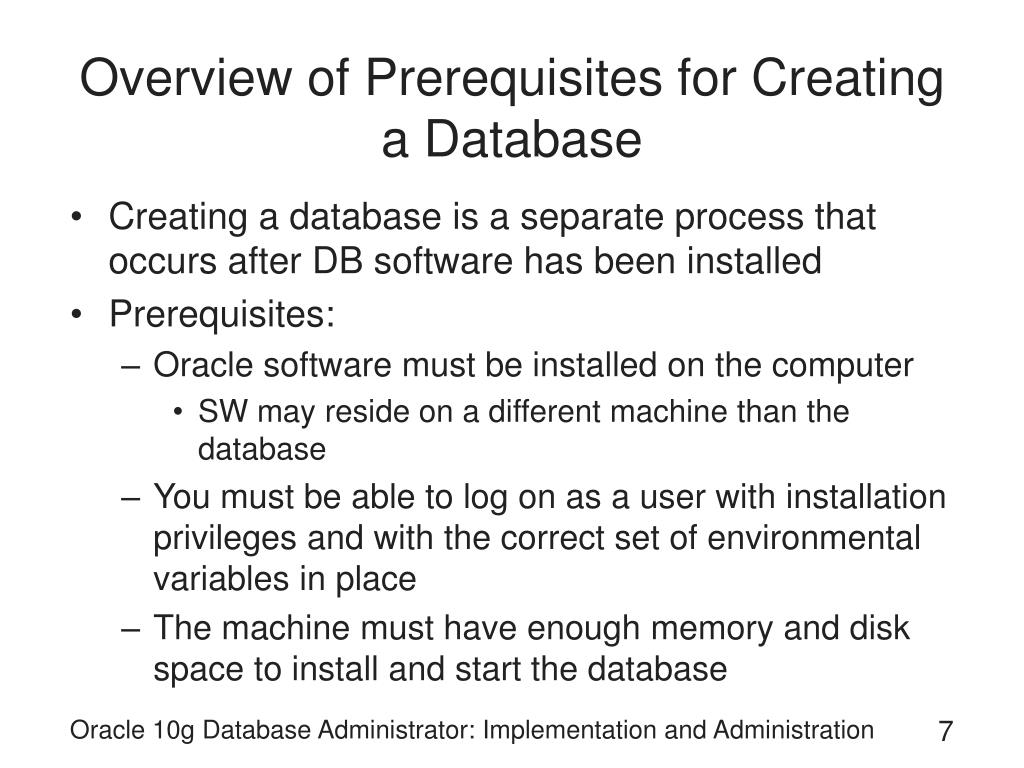 Overview of Prerequisites for Creating a Database

• Creating a database is a separate process that occurs after DB software has been installed
• Prerequisites:
– Oracle software must be installed on the computer
• SW may reside on a different machine than the database
– You must be able to log on as a user with installation privileges and with the correct set of environmental variables in place
– The machine must have enough memory and disk space to install and start the database

Oracle 10g Database Administrator: Implementation and Administration 7